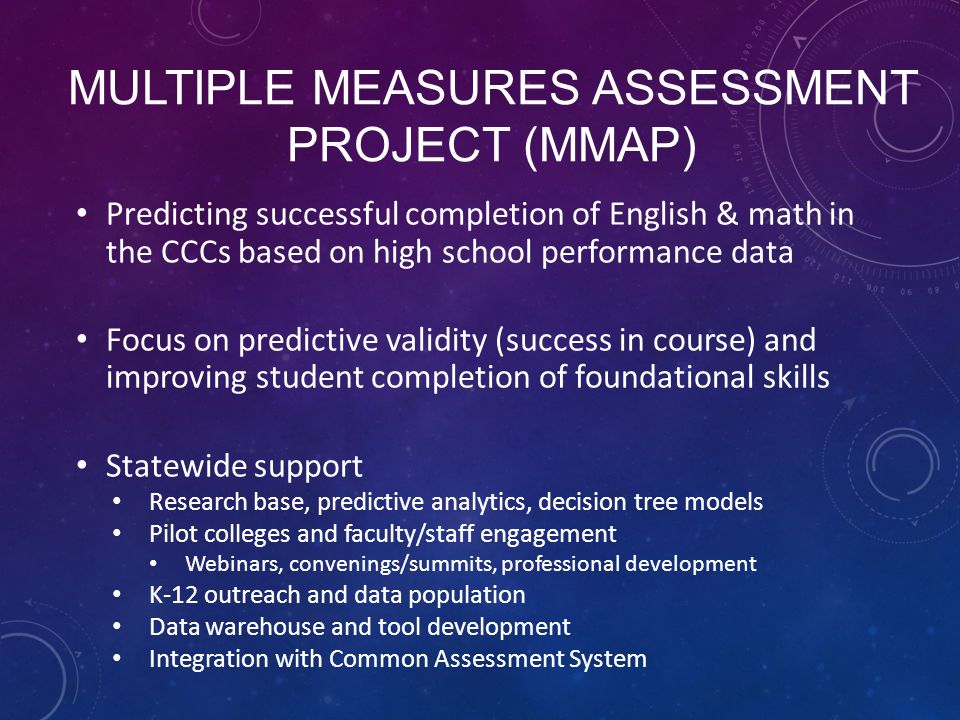 MULTIPLE MEASURES ASSESSMENT PROJECT (MMAP)

• Predicting successful completion of English & math in the CCCs based on high school performance data

• Focus on predictive validity (success in course) and improving student completion of foundational skills

• Statewide support
  • Research base, predictive analytics, decision tree models
  • Pilot colleges and faculty/staff engagement
    • Webinars, convenings/summits, professional development
  • K-12 outreach and data population
  • Data warehouse and tool development
  • Integration with Common Assessment System